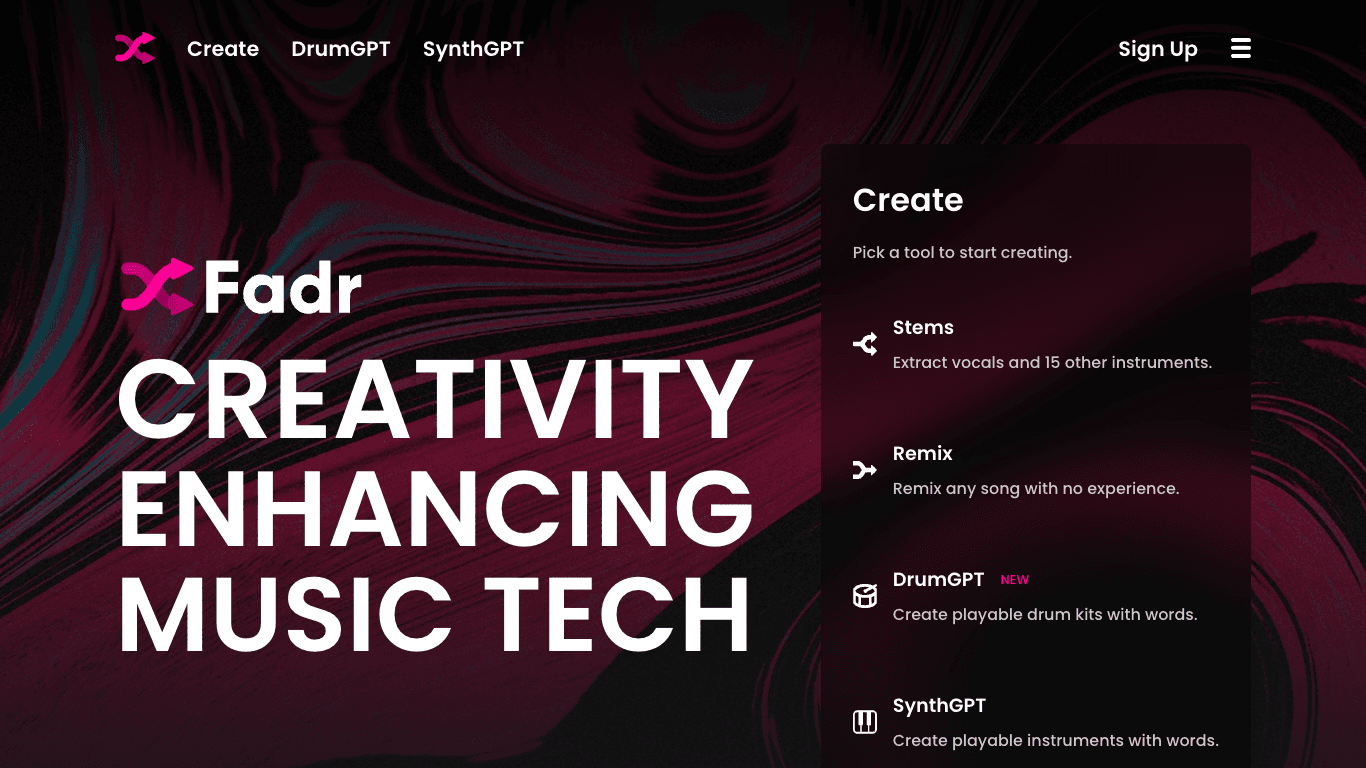 Create DrumGPT SynthGPT

Sign Up

Fadr

CREATIVITY ENHANCING MUSIC TECH

Create

Pick a tool to start creating.

Stems
Extract vocals and 15 other instruments.

Remix
Remix any song with no experience.

DrumGPT NEW
Create playable drum kits with words.

SynthGPT
Create playable instruments with words.